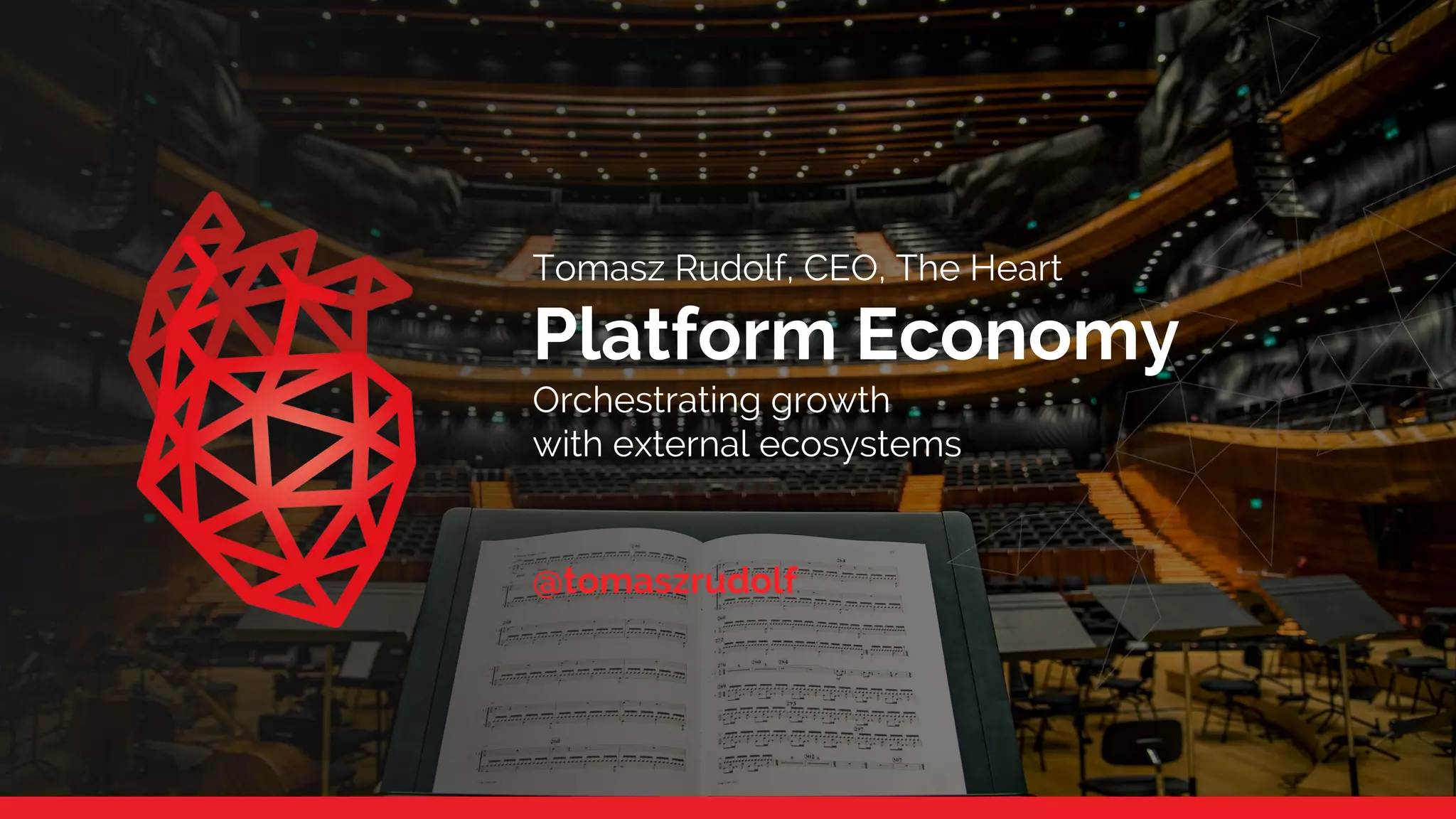 Tomasz Rudolf, CEO, The Heart

Platform Economy

Orchestrating growth with external ecosystems

@tomaszrudolf